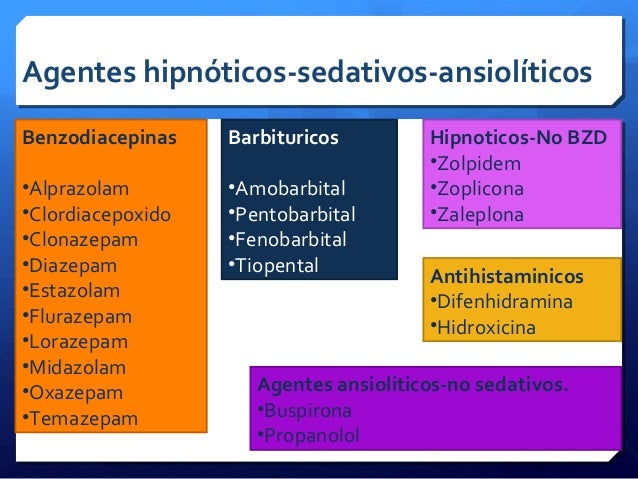 Agentes hipnóticos-sedativos-ansiolíticos

Benzodiacepinas

•Alprazolam
•Clordiacepoxido
•Clonazepam
•Diazepam
•Estazolam
•Flurazepam
•Lorazepam
•Midazolam
•Oxazepam
•Temazepam

Barbituricos

•Amobarbital
•Pentobarbital
•Fenobarbital
•Tiopental

Hipnoticos-No BZD
•Zolpidem
•Zoplicona
•Zaleplona

Antihistaminicos
•Difenhidramina
•Hidroxicina

Agentes ansioliticos-no sedativos.
•Buspirona
•Propanolol